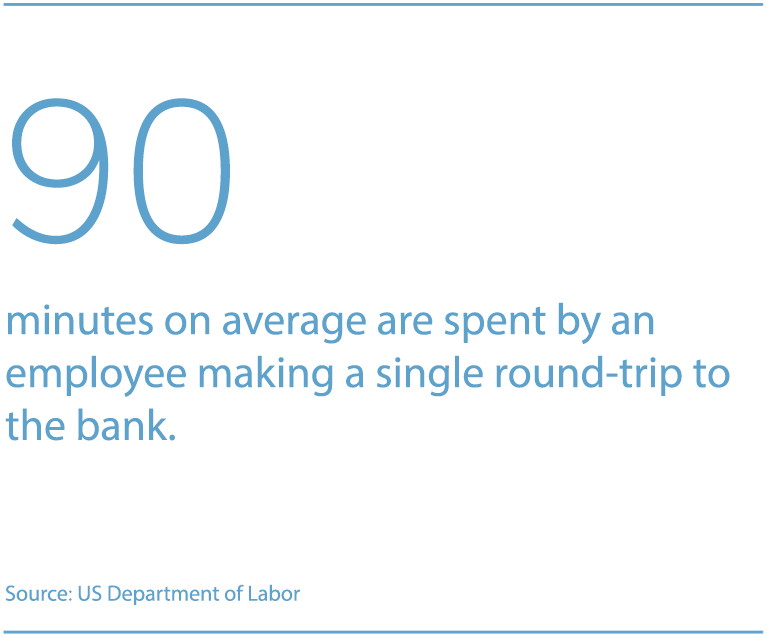 90

minutes on average are spent by an employee making a single round-trip to the bank.

Source: US Department of Labor